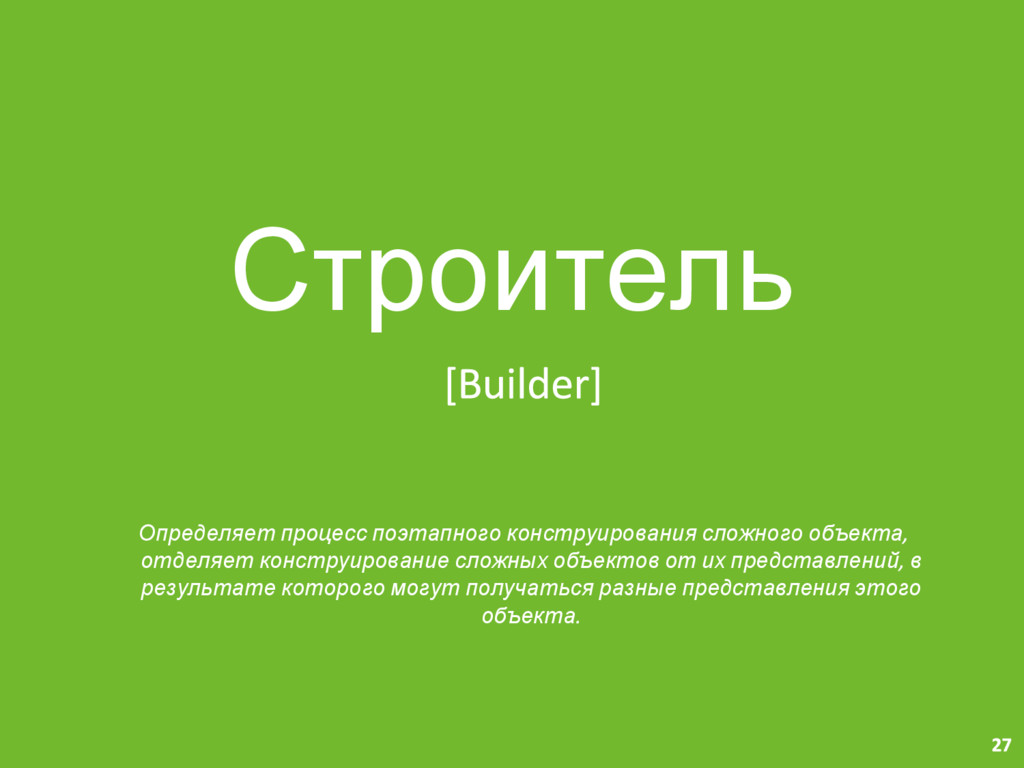 Строитель

[Builder]

Определяет процесс поэтапного конструирования сложного объекта, отделяет конструирование сложных объектов от их представлений, в результате которого могут получаться разные представления этого объекта.

27